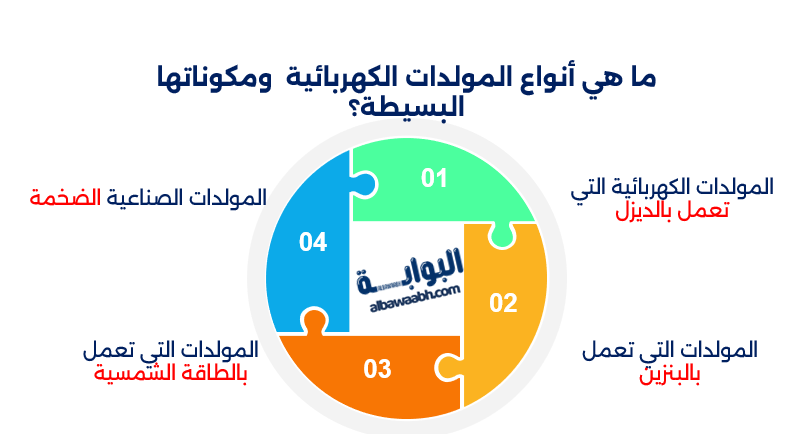 ما هي أنواع المولدات الكهربائية ومكوناتها البسيطة؟

01

المولدات الكهربائية التي تعمل بالديزل

02

المولدات التي تعمل بالبنزين

03

المولدات التي تعمل بالطاقة الشمسية

04

المولدات الصناعية الضخمة

البوابة
albawaabh.com